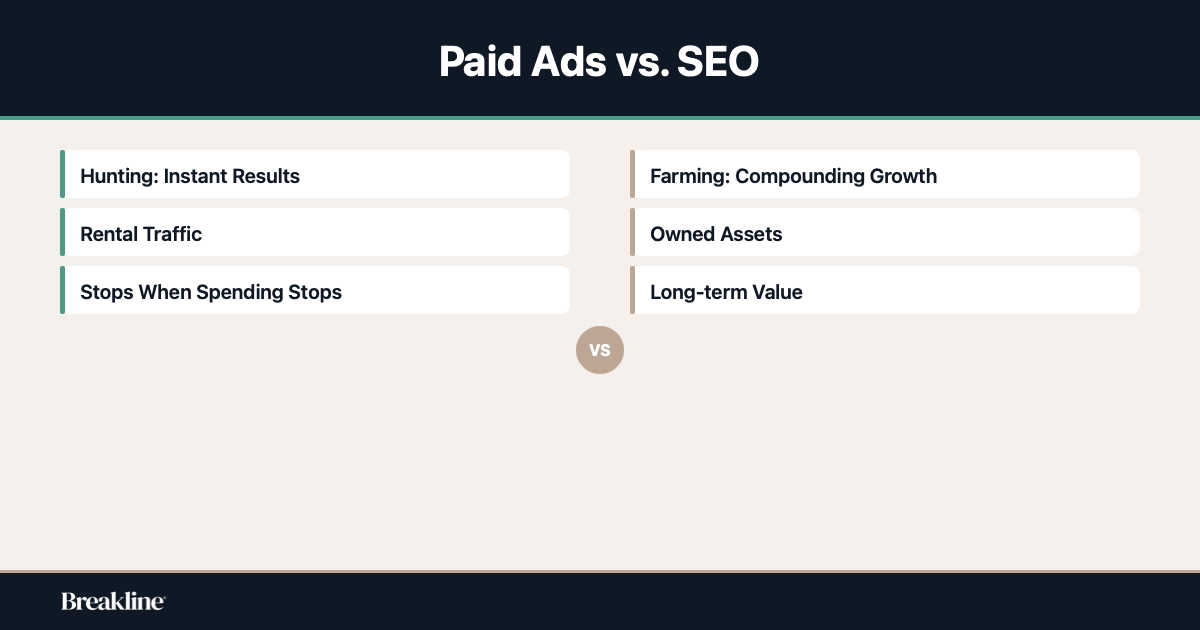 Paid Ads vs. SEO

Hunting: Instant Results

Rental Traffic

Stops When Spending Stops

Farming: Compounding Growth

Owned Assets

Long-term Value

vs

Breakline